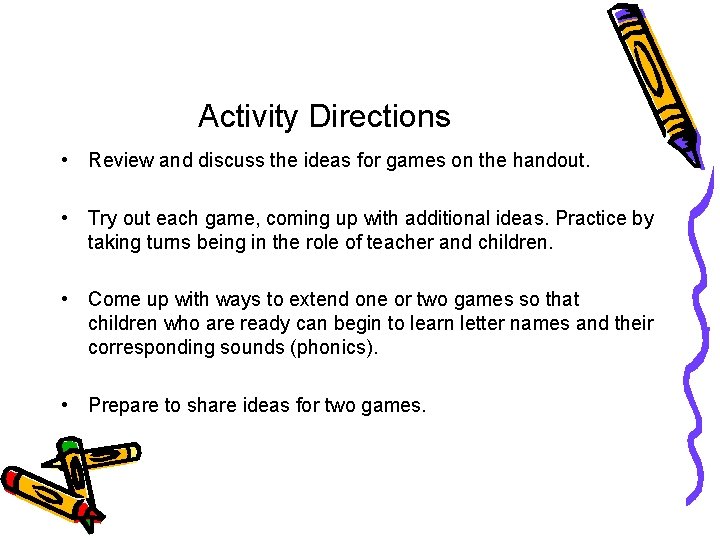 Activity Directions

• Review and discuss the ideas for games on the handout.

• Try out each game, coming up with additional ideas. Practice by taking turns being in the role of teacher and children.

• Come up with ways to extend one or two games so that children who are ready can begin to learn letter names and their corresponding sounds (phonics).

• Prepare to share ideas for two games.